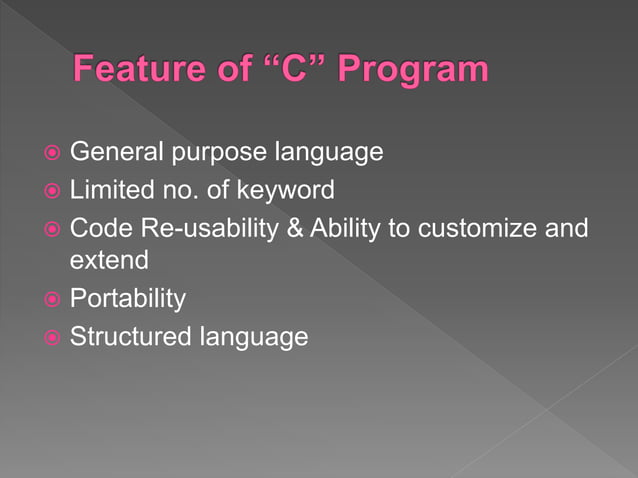 Feature of “C” Program

General purpose language
Limited no. of keyword
Code Re-usability & Ability to customize and extend
Portability
Structured language